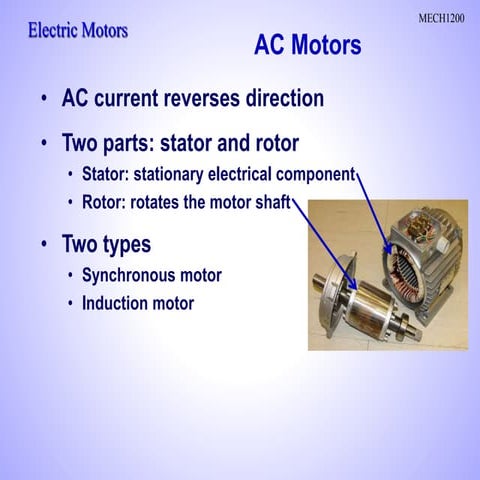 Electric Motors

MECH1200

AC Motors

• AC current reverses direction

• Two parts: stator and rotor
  • Stator: stationary electrical component
  • Rotor: rotates the motor shaft

• Two types
  • Synchronous motor
  • Induction motor